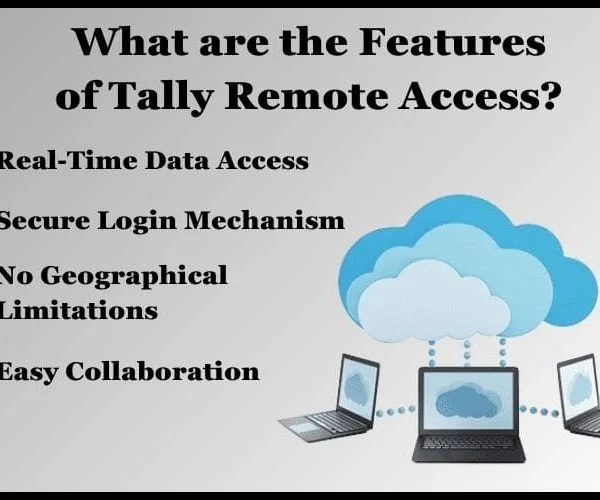 What are the Features of Tally Remote Access?

Real-Time Data Access

Secure Login Mechanism

No Geographical Limitations

Easy Collaboration